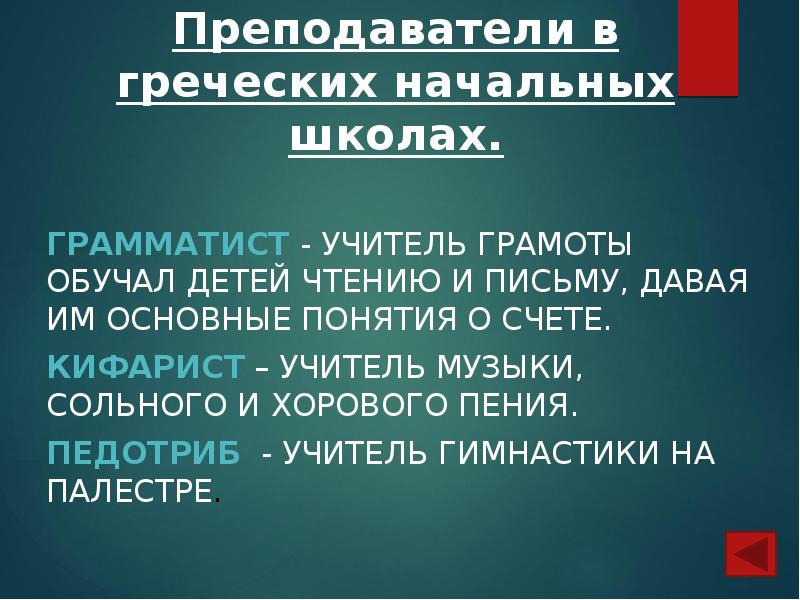 Преподаватели в греческих начальных школах.

ГРАММАТИСТ - УЧИТЕЛЬ ГРАМОТЫ ОБУЧАЛ ДЕТЕЙ ЧТЕНИЮ И ПИСЬМУ, ДАВАЯ ИМ ОСНОВНЫЕ ПОНЯТИЯ О СЧЕТЕ.

КИФАРИСТ – УЧИТЕЛЬ МУЗЫКИ, СОЛЬНОГО И ХОРОВОГО ПЕНИЯ.

ПЕДОТРИБ - УЧИТЕЛЬ ГИМНАСТИКИ НА ПАЛЕСТРЕ.